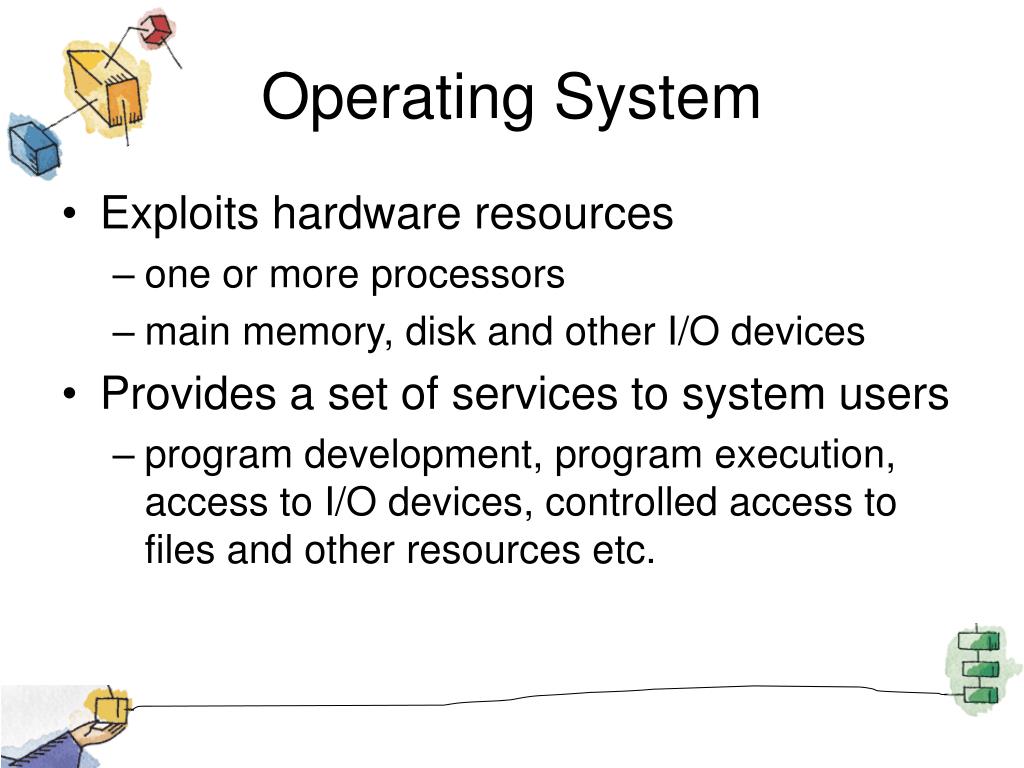 Operating System

• Exploits hardware resources
– one or more processors
– main memory, disk and other I/O devices

• Provides a set of services to system users
– program development, program execution, access to I/O devices, controlled access to files and other resources etc.